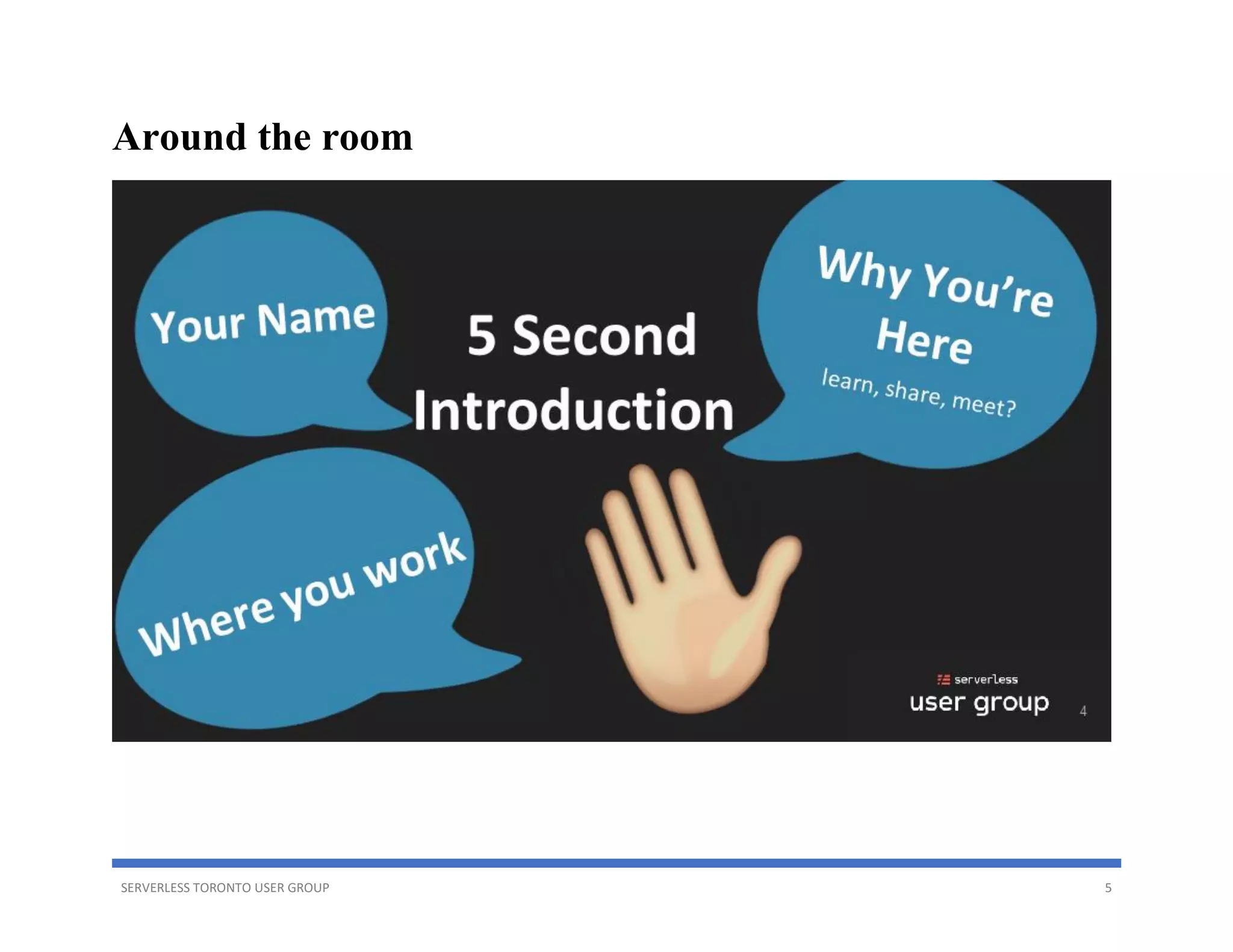 Around the room

Your Name

5 Second Introduction

Why You're Here
learn, share, meet?

Where you work

serverless
user group

4

SERVERLESS TORONTO USER GROUP

5